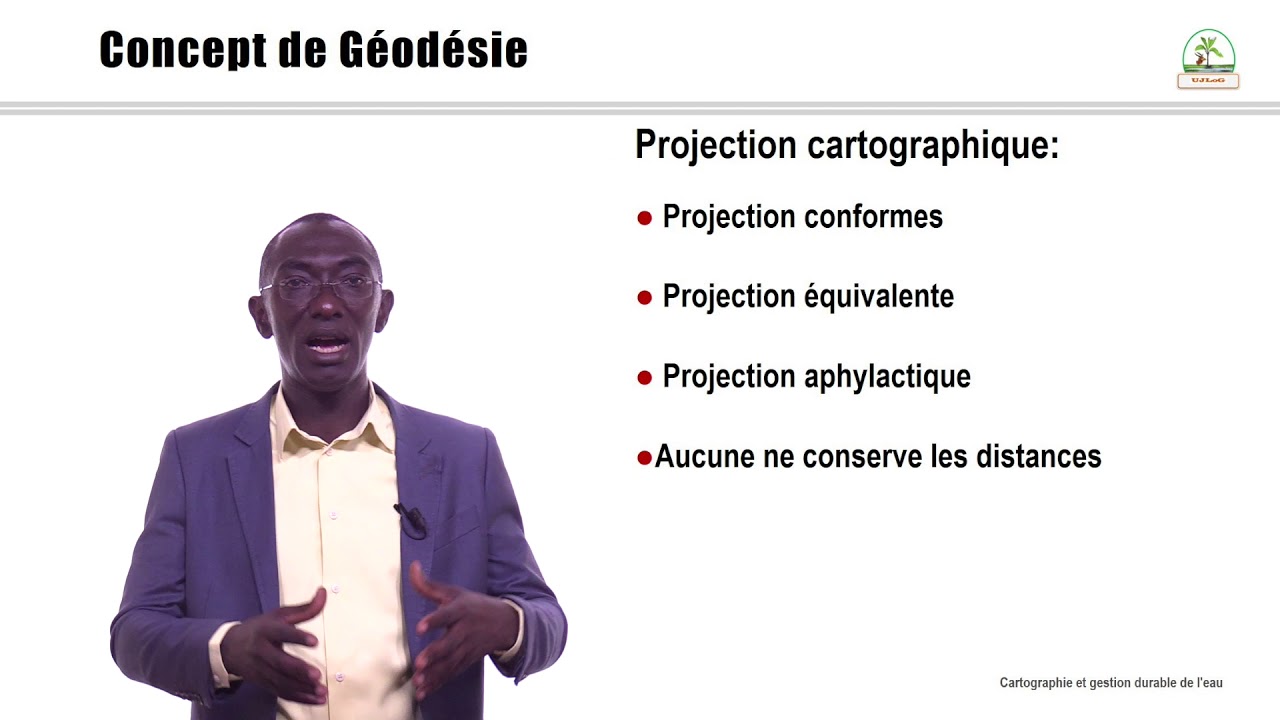 Concept de Géodésie

UJLoG

Projection cartographique:

● Projection conformes

● Projection équivalente

● Projection aphylactique

●Aucune ne conserve les distances

Cartographie et gestion durable de l'eau